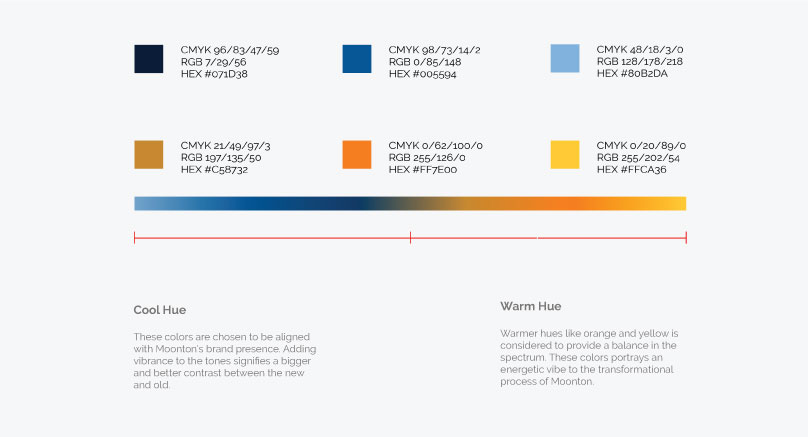 CMYK 96/83/47/59
RGB 7/29/56
HEX #071D38

CMYK 98/73/14/2
RGB 0/85/148
HEX #005594

CMYK 48/18/3/0
RGB 128/178/218
HEX #80B2DA

CMYK 21/49/97/3
RGB 197/135/50
HEX #C58732

CMYK 0/62/100/0
RGB 255/126/0
HEX #FF7E00

CMYK 0/20/89/0
RGB 255/202/54
HEX #FFCA36

Cool Hue

These colors are chosen to be aligned with Moonton's brand presence. Adding vibrance to the tones signifies a bigger and better contrast between the new and old.

Warm Hue

Warmer hues like orange and yellow is considered to provide a balance in the spectrum. These colors portrays an energetic vibe to the transformational process of Moonton.